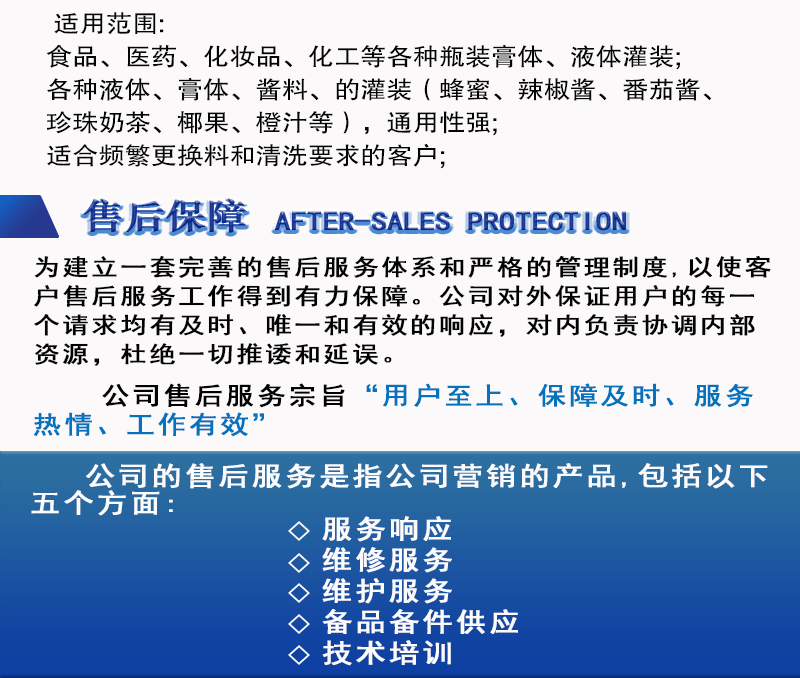 适用范围:
食品、医药、化妆品、化工等各种瓶装膏体、液体灌装;
各种液体、膏体、酱料、的灌装（蜂蜜、辣椒酱、番茄酱、珍珠奶茶、椰果、橙汁等），通用性强;
适合频繁更换料和清洗要求的客户;

售后保障 AFTER-SALES PROTECTION

为建立一套完善的售后服务体系和严格的管理制度,以使客户售后服务工作得到有力保障。公司对外保证用户的每一个请求均有及时、唯一和有效的响应，对内负责协调内部资源，杜绝一切推诿和延误。

公司售后服务宗旨“用户至上、保障及时、服务热情、工作有效”

公司的售后服务是指公司营销的产品,包括以下五个方面:
◇ 服务响应
◇ 维修服务
◇ 维护服务
◇ 备品备件供应
◇ 技术培训